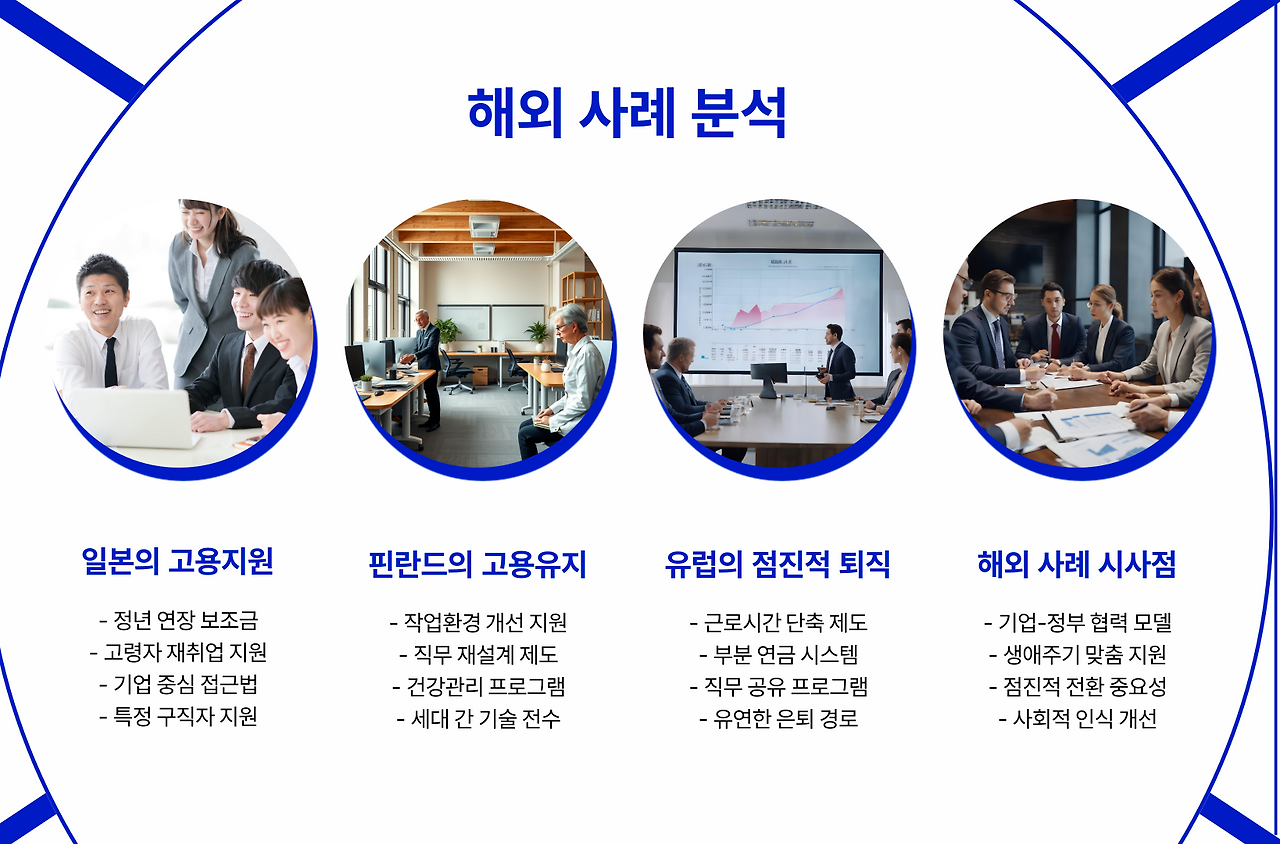 해외 사례 분석

일본의 고용지원

- 정년 연장 보조금
- 고령자 재취업 지원
- 기업 중심 접근법
- 특정 구직자 지원

핀란드의 고용유지

- 작업환경 개선 지원
- 직무 재설계 제도
- 건강관리 프로그램
- 세대 간 기술 전수

유럽의 점진적 퇴직

- 근로시간 단축 제도
- 부분 연금 시스템
- 직무 공유 프로그램
- 유연한 은퇴 경로

해외 사례 시사점

- 기업-정부 협력 모델
- 생애주기 맞춤 지원
- 점진적 전환 중요성
- 사회적 인식 개선